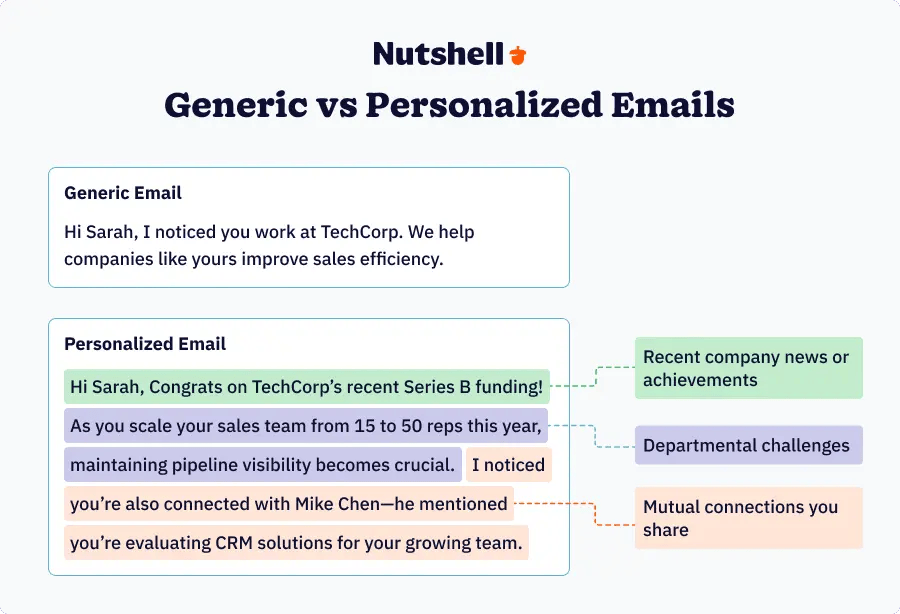 Nutshell

Generic vs Personalized Emails

Generic Email

Hi Sarah, I noticed you work at TechCorp. We help companies like yours improve sales efficiency.

Personalized Email

Hi Sarah, Congrats on TechCorp's recent Series B funding! As you scale your sales team from 15 to 50 reps this year, maintaining pipeline visibility becomes crucial. I noticed you're also connected with Mike Chen—he mentioned you're evaluating CRM solutions for your growing team.

Recent company news or achievements

Departmental challenges

Mutual connections you share